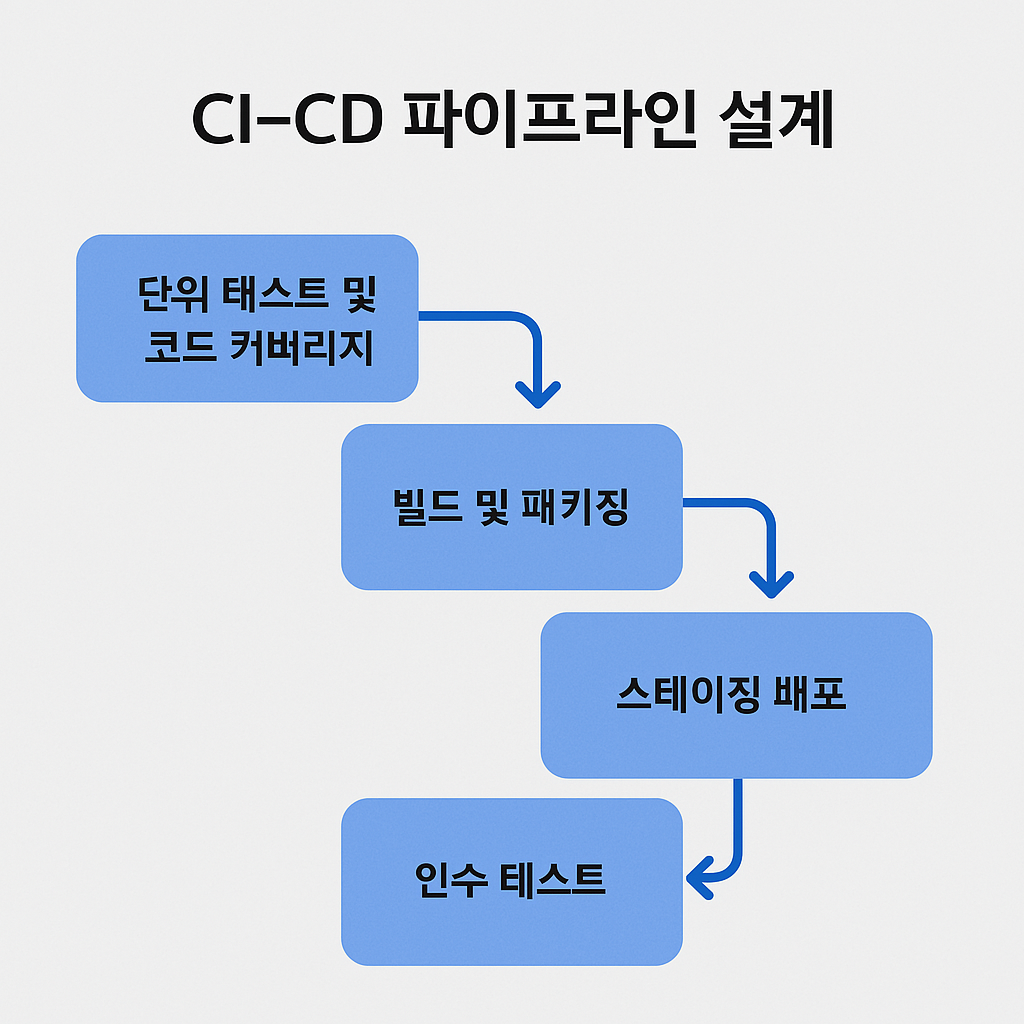 CI–CD 파이프라인 설계

단위 태스트 및 코드 커버리지

빌드 및 패키징

스테이징 배포

인수 테스트